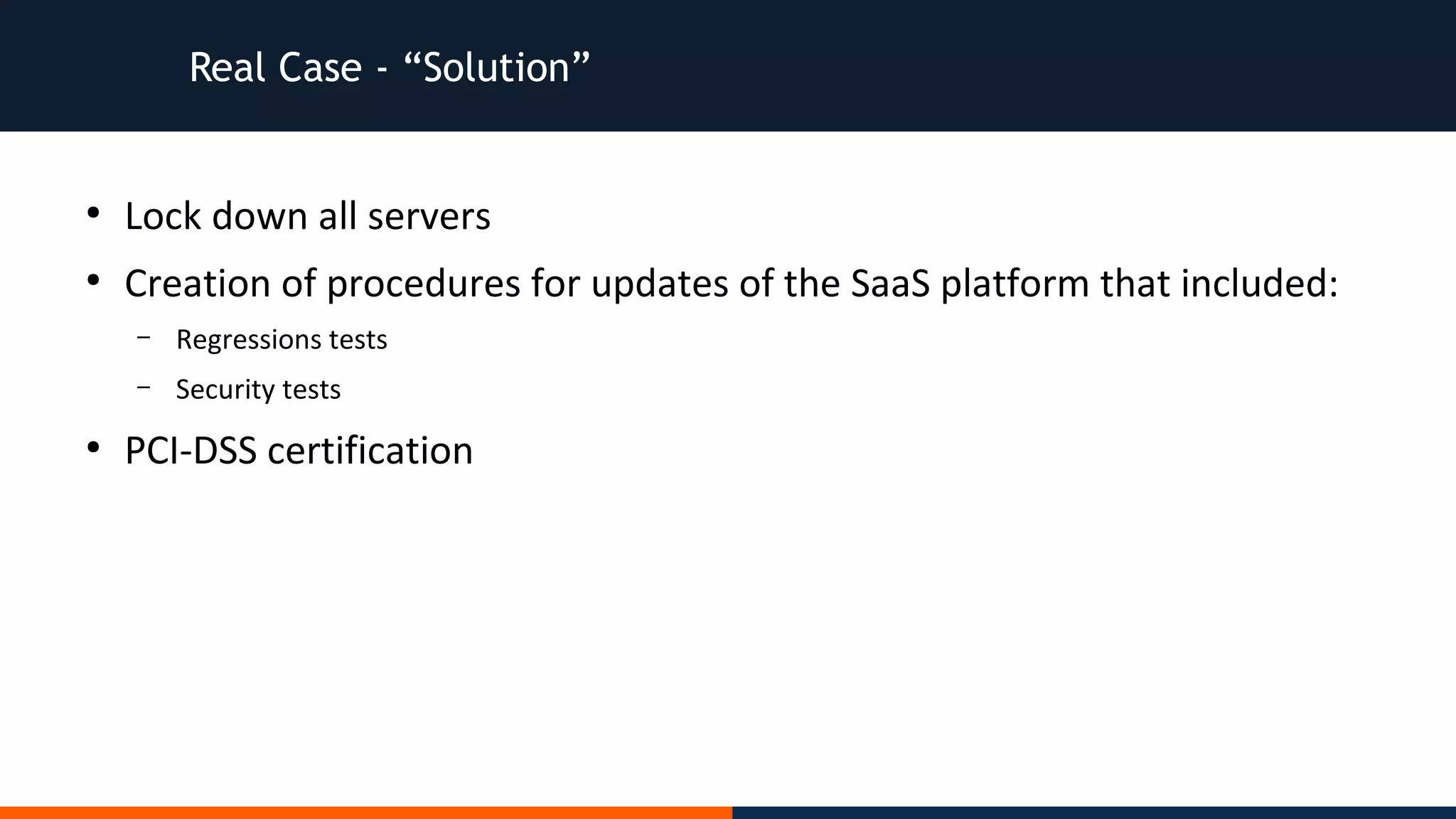 Real Case - “Solution”

• Lock down all servers
• Creation of procedures for updates of the SaaS platform that included:
  – Regressions tests
  – Security tests
• PCI-DSS certification